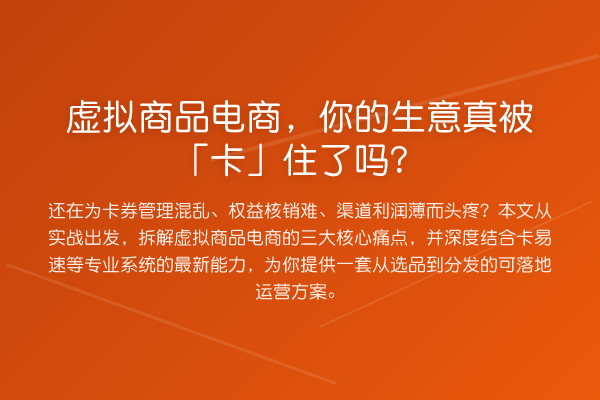 虚拟商品电商，你的生意真被「卡」住了吗？

还在为卡券管理混乱、权益核销难、渠道利润薄而头疼？本文从实战出发，拆解虚拟商品电商的三大核心痛点，并深度结合卡易速等专业系统的最新能力，为你提供一套从选品到分发的可落地运营方案。